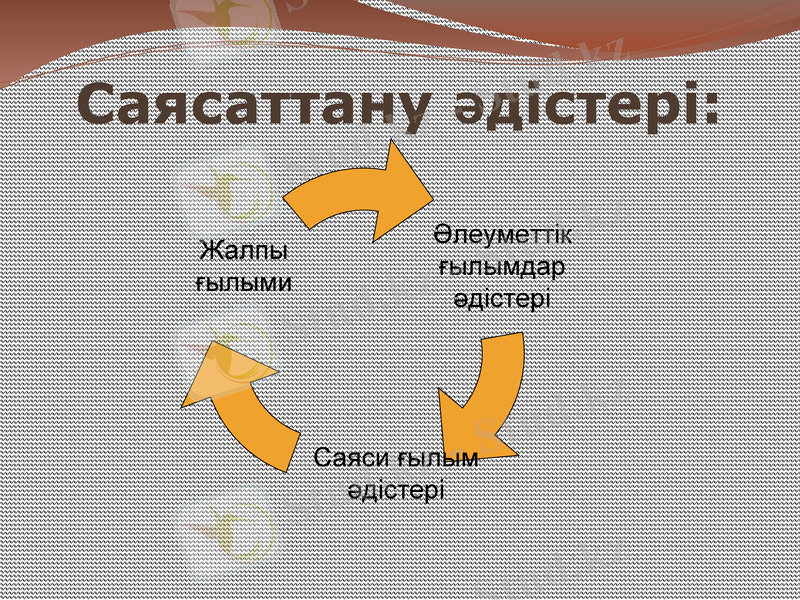 Саясаттану әдістері:

Жалпы ғылыми

Әлеуметтік ғылымдар әдістері

Саяси ғылым әдістері